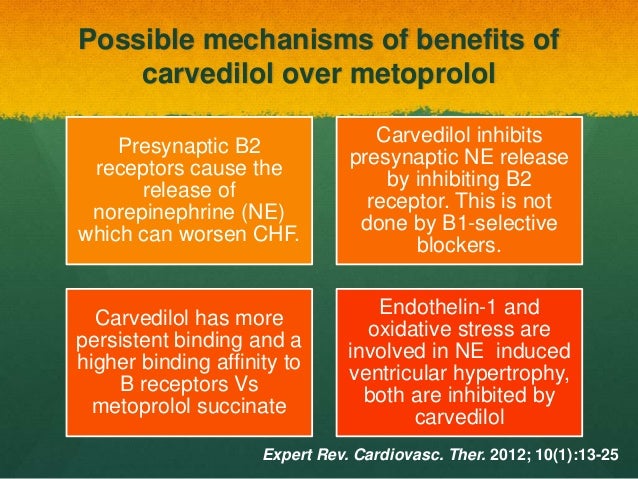 Possible mechanisms of benefits of carvedilol over metoprolol

Presynaptic B2 receptors cause the release of norepinephrine (NE) which can worsen CHF.

Carvedilol inhibits presynaptic NE release by inhibiting B2 receptor. This is not done by B1-selective blockers.

Carvedilol has more persistent binding and a higher binding affinity to B receptors Vs metoprolol succinate

Endothelin-1 and oxidative stress are involved in NE induced ventricular hypertrophy, both are inhibited by carvedilol

Expert Rev. Cardiovasc. Ther. 2012; 10(1):13-25